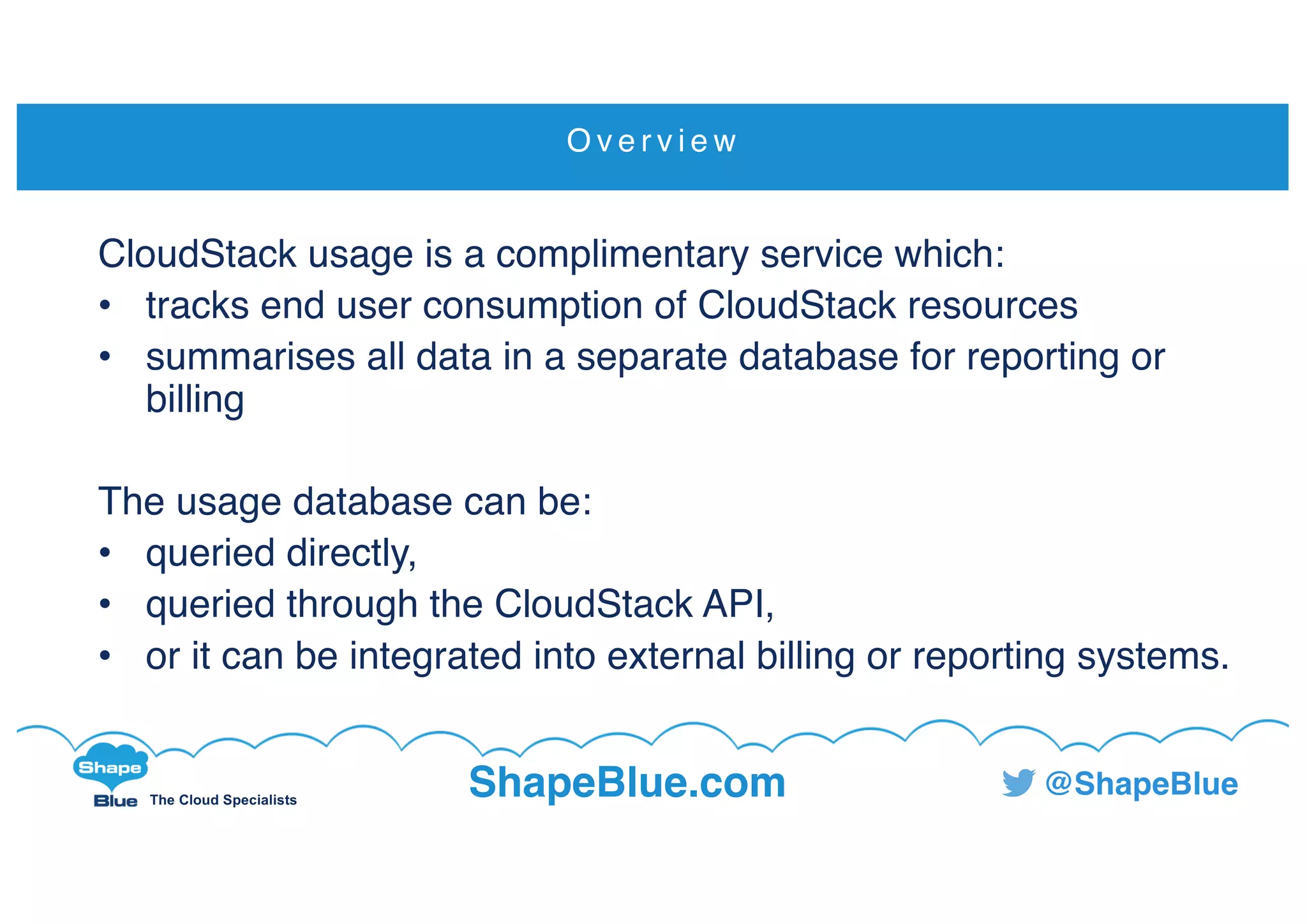 Overview

CloudStack usage is a complimentary service which:
• tracks end user consumption of CloudStack resources
• summarises all data in a separate database for reporting or billing

The usage database can be:
• queried directly,
• queried through the CloudStack API,
• or it can be integrated into external billing or reporting systems.

Shape Blue The Cloud Specialists

ShapeBlue.com

@ShapeBlue